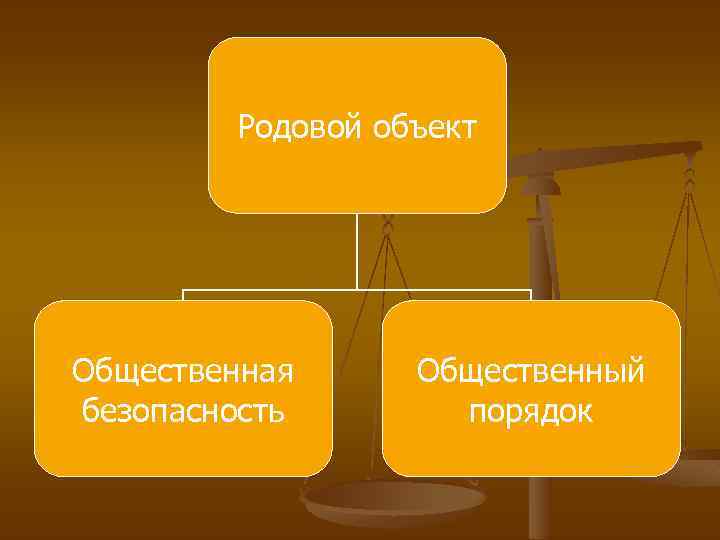 Родовой объект

Общественная безопасность

Общественный порядок